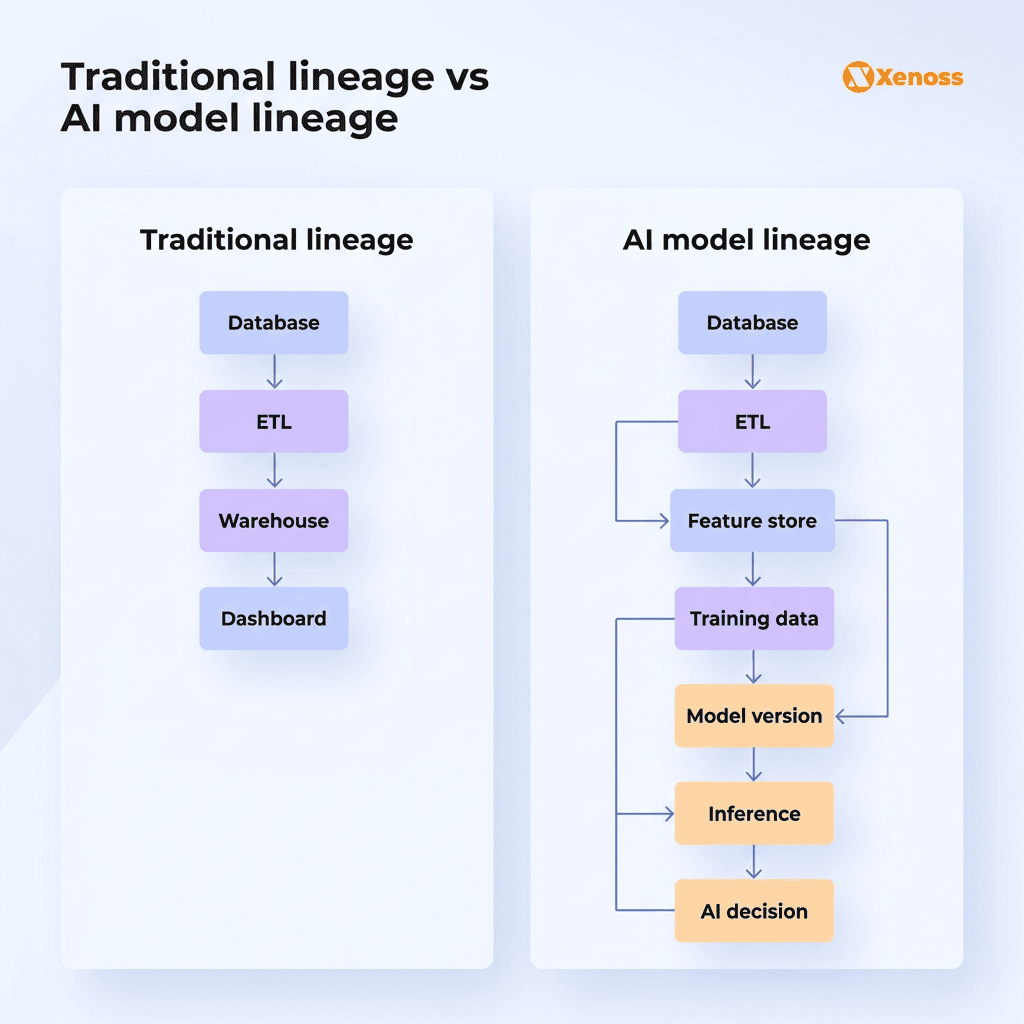 Traditional lineage vs AI model lineage

Xenoss

Traditional lineage

Database

ETL

Warehouse

Dashboard

AI model lineage

Database

ETL

Feature store

Training data

Model version

Inference

AI decision